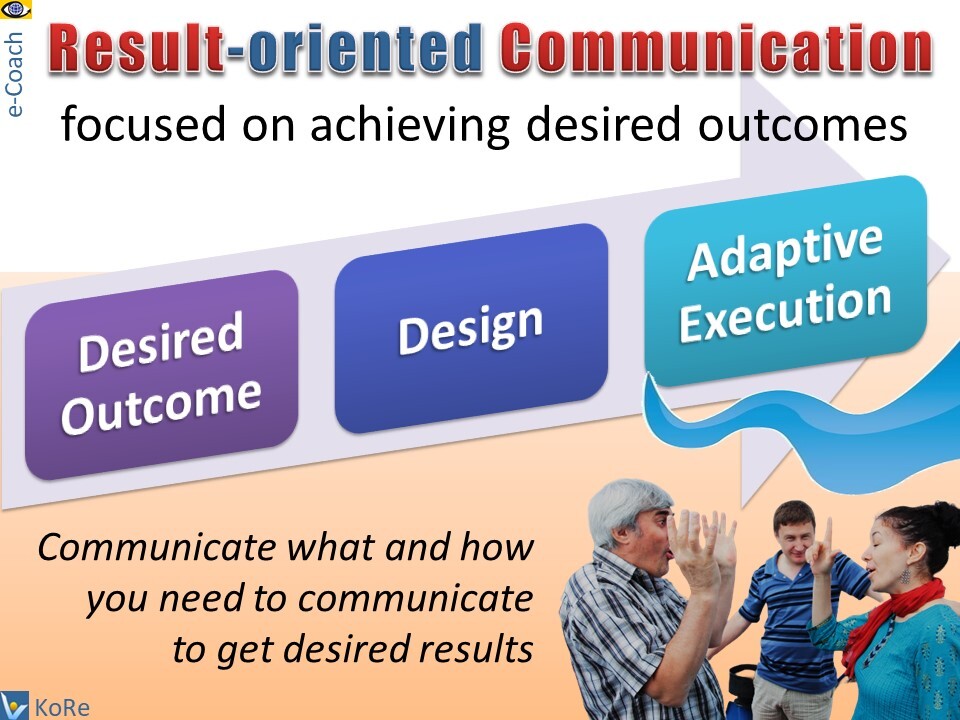 e-Coach

Result-oriented Communication

focused on achieving desired outcomes

Desired Outcome

Design

Adaptive Execution

Communicate what and how you need to communicate to get desired results

KoRe